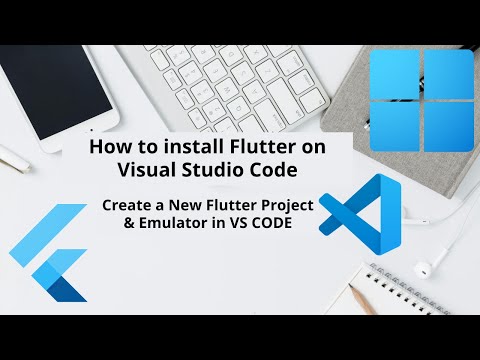 How to install Flutter on Visual Studio Code

Create a New Flutter Project & Emulator in VS CODE